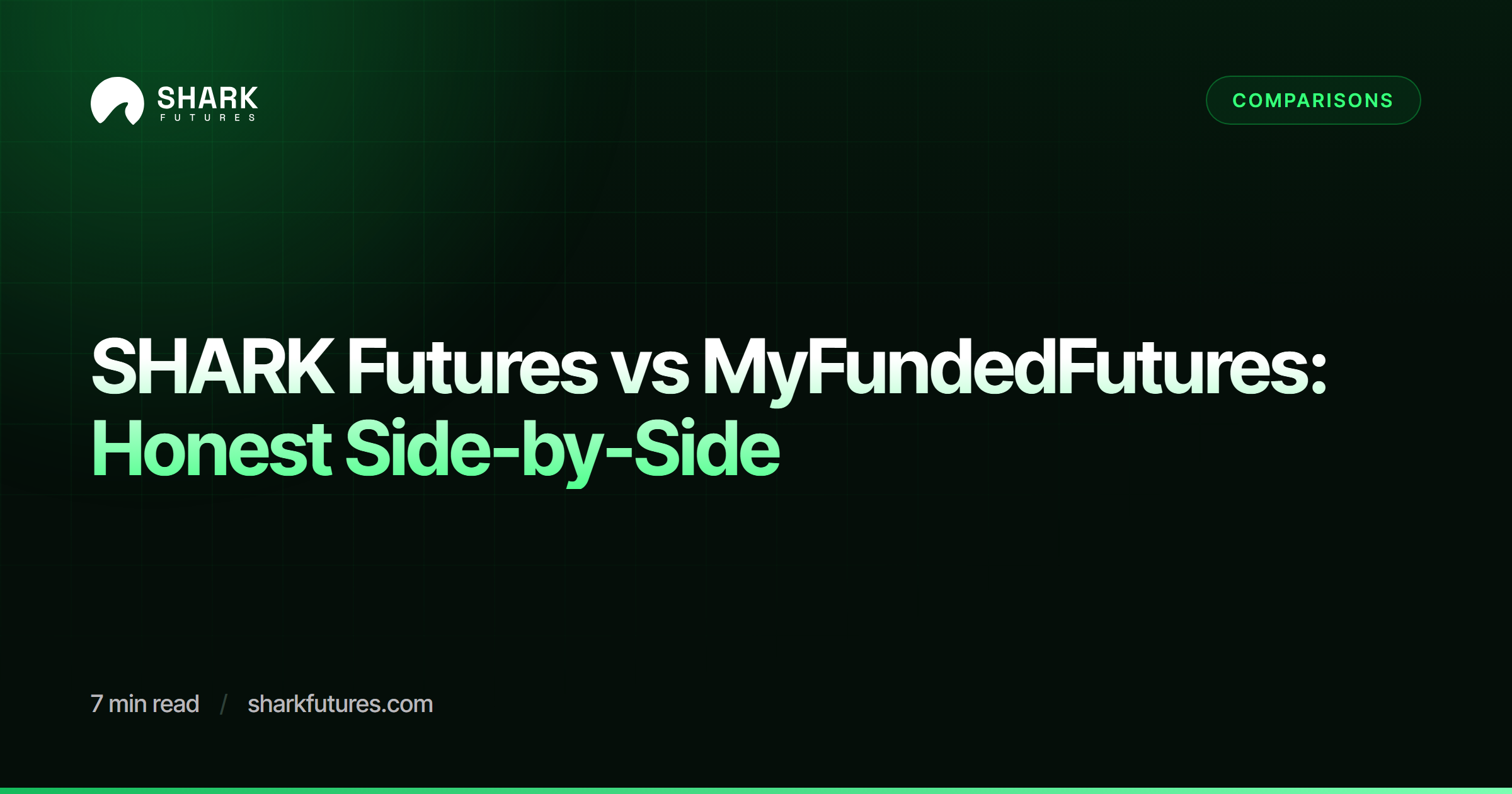 SHARK
FUTURES

COMPARISONS

SHARK Futures vs MyFundedFutures:
Honest Side-by-Side

7 min read / sharkfutures.com